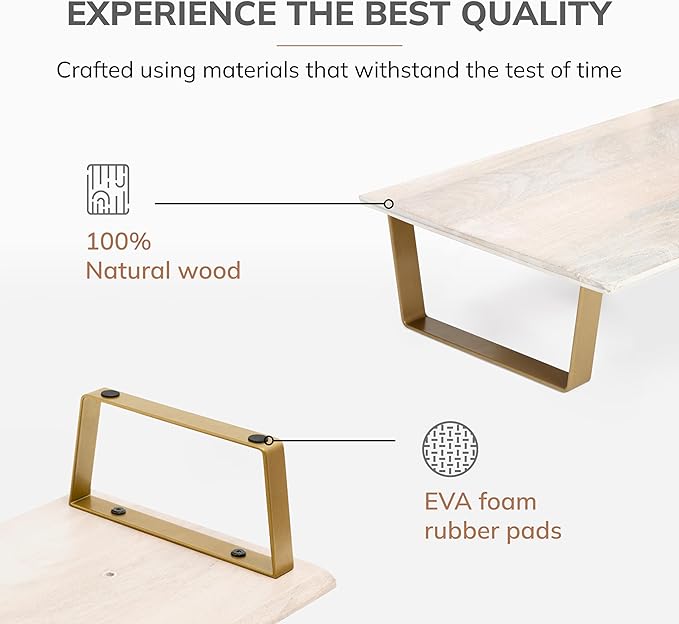 EXPERIENCE THE BEST QUALITY

Crafted using materials that withstand the test of time

100%
Natural wood

EVA foam
rubber pads